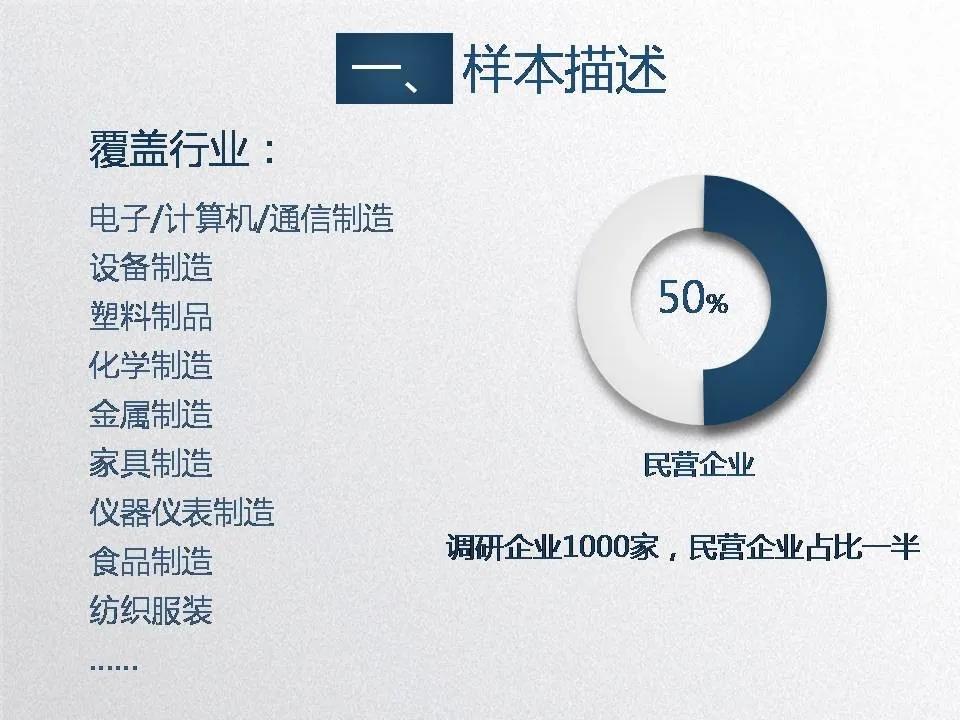 一、样本描述

覆盖行业：

电子/计算机/通信制造
设备制造
塑料制品
化学制造
金属制造
家具制造
仪器仪表制造
食品制造
纺织服装
……

50%

民营企业

调研企业1000家，民营企业占比一半